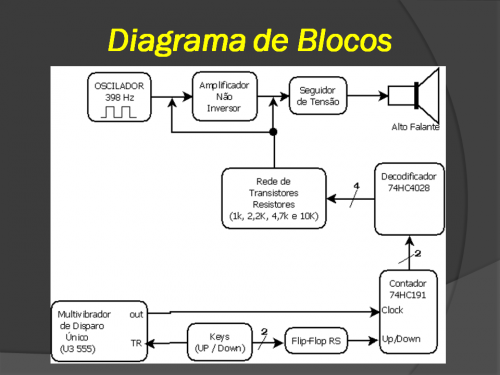 Diagrama de Blocos

OSCILADOR
398 Hz

Amplificador
Não
Inversor

Seguidor
de Tensão

Alto Falante

Rede de
Transistores
Resistores
(1k, 2,2K, 4,7k e 10K)

4

Decodificador
74HC4028

2

Contador
74HC191

Clock

Up/Down

Multivibrador
de Disparo
Único
(U3 555)

out

TR

Keys
(UP / Down)

2

Flip-Flop RS